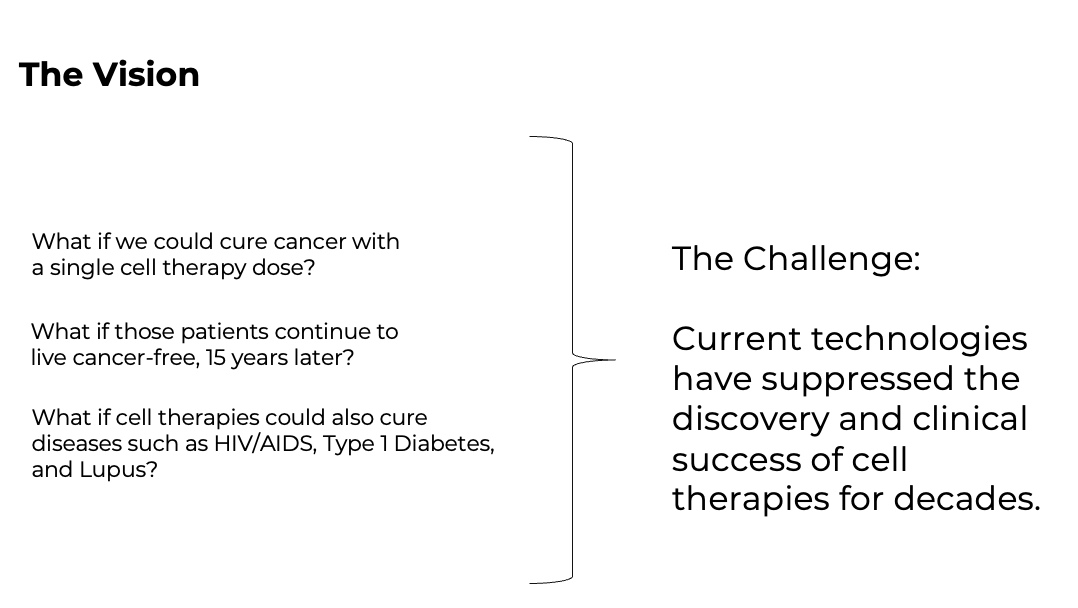 The Vision

What if we could cure cancer with a single cell therapy dose?

What if those patients continue to live cancer-free, 15 years later?

What if cell therapies could also cure diseases such as HIV/AIDS, Type 1 Diabetes, and Lupus?

The Challenge:

Current technologies have suppressed the discovery and clinical success of cell therapies for decades.